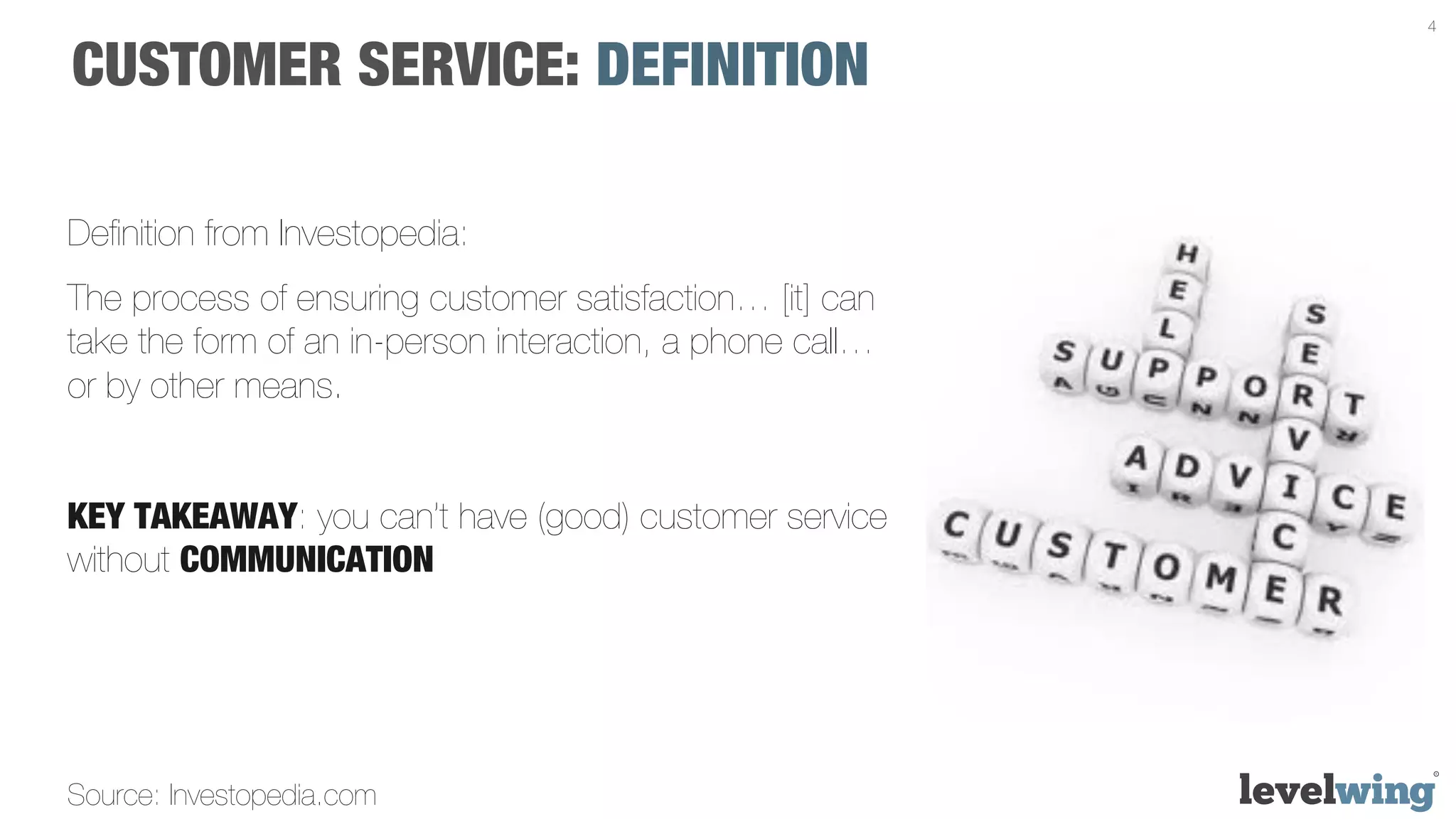 4

CUSTOMER SERVICE: DEFINITION

Definition from Investopedia:

The process of ensuring customer satisfaction… [it] can take the form of an in-person interaction, a phone call… or by other means.

KEY TAKEAWAY: you can't have (good) customer service without COMMUNICATION

HELP
SUPPORT
SERVICE
ADVICE
CUSTOMER

Source: Investopedia.com

levelwing